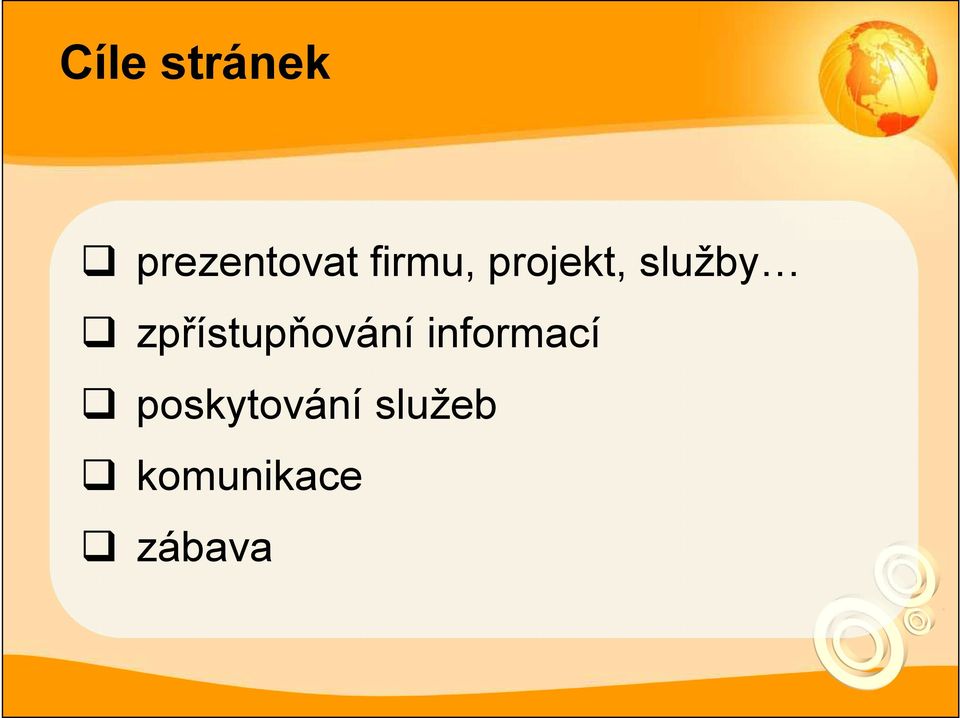 Cíle stránek

❑ prezentovat firmu, projekt, služby…
❑ zpřístupňování informací
❑ poskytování služeb
❑ komunikace
❑ zábava